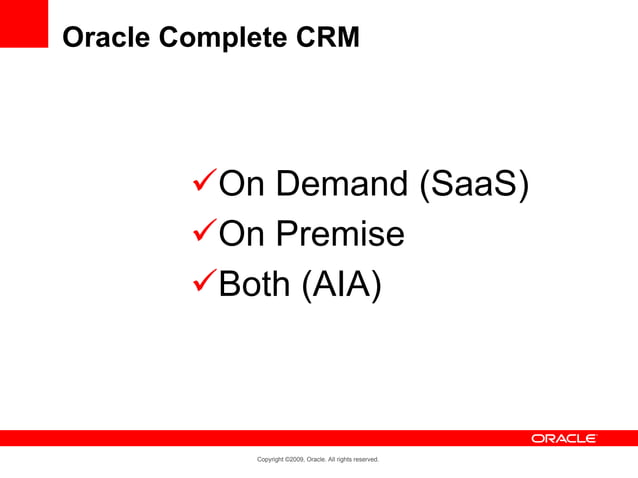 Oracle Complete CRM

✓On Demand (SaaS)
✓On Premise
✓Both (AIA)

ORACLE

Copyright ©2009, Oracle. All rights reserved.